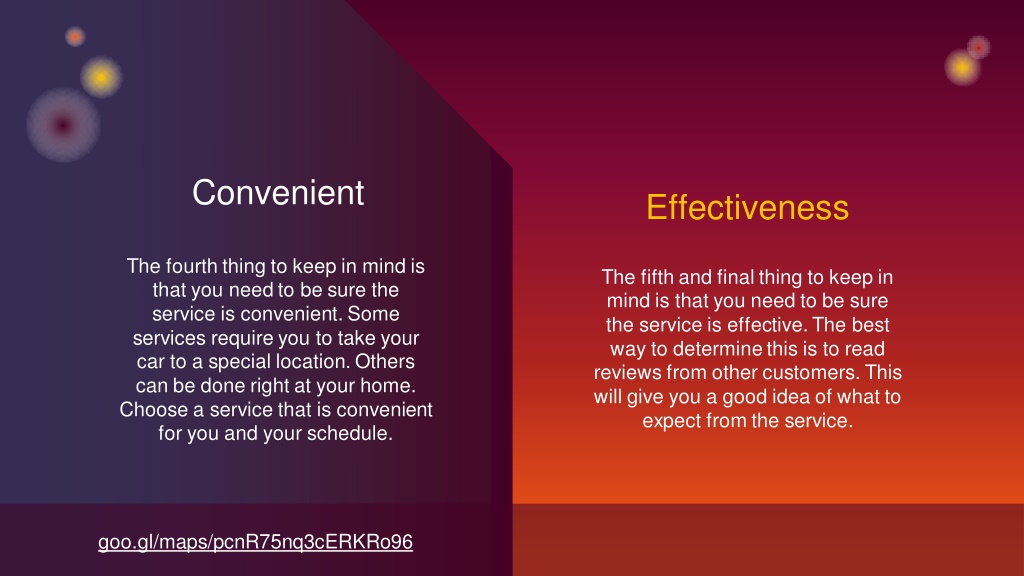 Convenient

The fourth thing to keep in mind is that you need to be sure the service is convenient. Some services require you to take your car to a special location. Others can be done right at your home. Choose a service that is convenient for you and your schedule.

Effectiveness

The fifth and final thing to keep in mind is that you need to be sure the service is effective. The best way to determine this is to read reviews from other customers. This will give you a good idea of what to expect from the service.

goo.gl/maps/pcnR75nq3cERKRo96